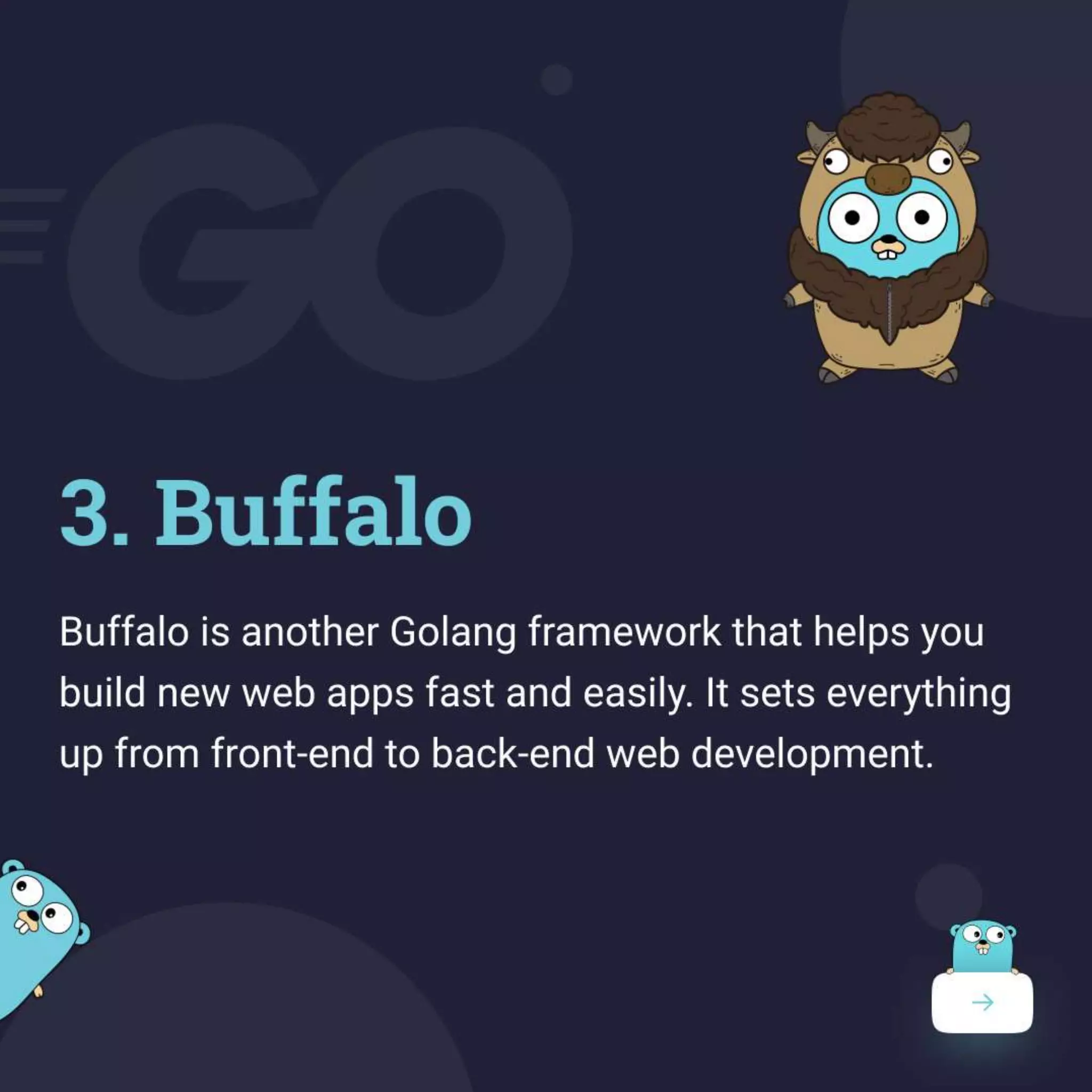 GO

3. Buffalo

Buffalo is another Golang framework that helps you build new web apps fast and easily. It sets everything up from front-end to back-end web development.

→